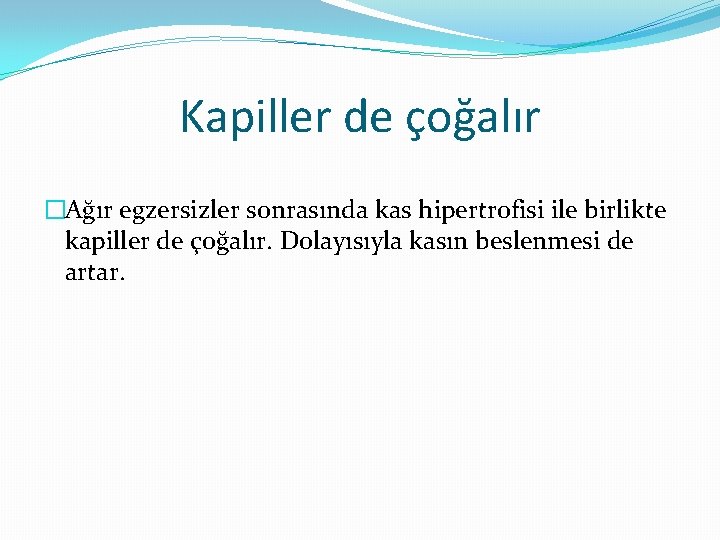 Kapiller de çoğalır

Ağır egzersizler sonrasında kas hipertrofisi ile birlikte kapiller de çoğalır. Dolayısıyla kasın beslenmesi de artar.